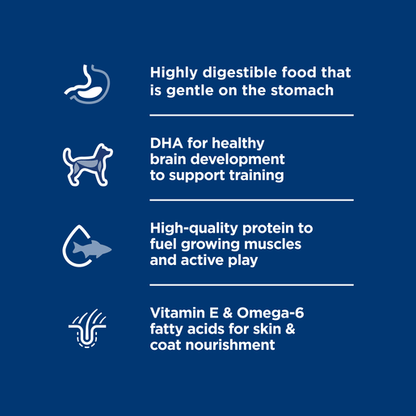 Highly digestible food that is gentle on the stomach

DHA for healthy brain development to support training

High-quality protein to fuel growing muscles and active play

Vitamin E & Omega-6 fatty acids for skin & coat nourishment